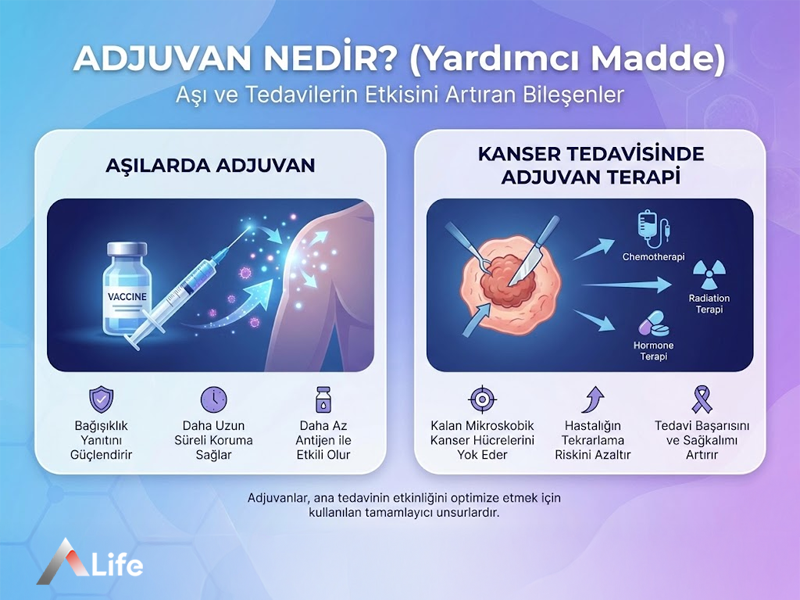 ADJUVAN NEDİR? (Yardımcı Madde)
Aşı ve Tedavilerin Etkisini Artıran Bileşenler

AŞILARDA ADJUVAN

VACCINE

Bağışıklık Yanıtını Güçlendirir

Daha Uzun Süreli Koruma Sağlar

Daha Az Antijen ile Etkili Olur

KANSER TEDAVİSİNDE ADJUVAN TERAPİ

Chemotherapi

Radiation Terapi

Hormone Terapi

Kalan Mikroskobik Kanser Hücrelerini Yok Eder

Hastalığın Tekrarlama Riskini Azaltır

Tedavi Başarısını ve Sağkalımı Artırır

Adjuvanlar, ana tedavinin etkinliğini optimize etmek için kullanılan tamamlayıcı unsurlardır.

Life